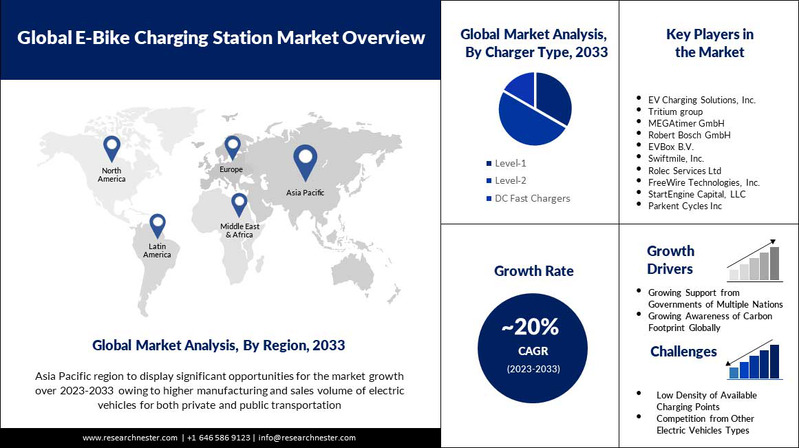 Global E-Bike Charging Station Market Overview

North America

Europe

Asia Pacific

Middle East & Africa

Latin America

Global Market Analysis, By Region, 2033

Asia Pacific region to display significant opportunities for the market growth over 2023-2033 owing to higher manufacturing and sales volume of electric vehicles for both private and public transportation

www.researchnester.com | +1 646 586 9123 | info@researchnester.com

Global Market Analysis, By Charger Type, 2033

Level-1
Level-2
DC Fast Chargers

Key Players in the Market

- EV Charging Solutions, Inc.
- Tritium group
- MEGAtimer GmbH
- Robert Bosch GmbH
- EVBox B.V.
- Swiftmile, Inc.
- Rolec Services Ltd
- FreeWire Technologies, Inc.
- StartEngine Capital, LLC
- Parkent Cycles Inc

Growth Rate

~20%
CAGR
(2023-2033)

Growth Drivers

- Growing Support from Governments of Multiple Nations
- Growing Awareness of Carbon Footprint Globally

Challenges

- Low Density of Available Charging Points
- Competition from Other Electric Vehicles Types